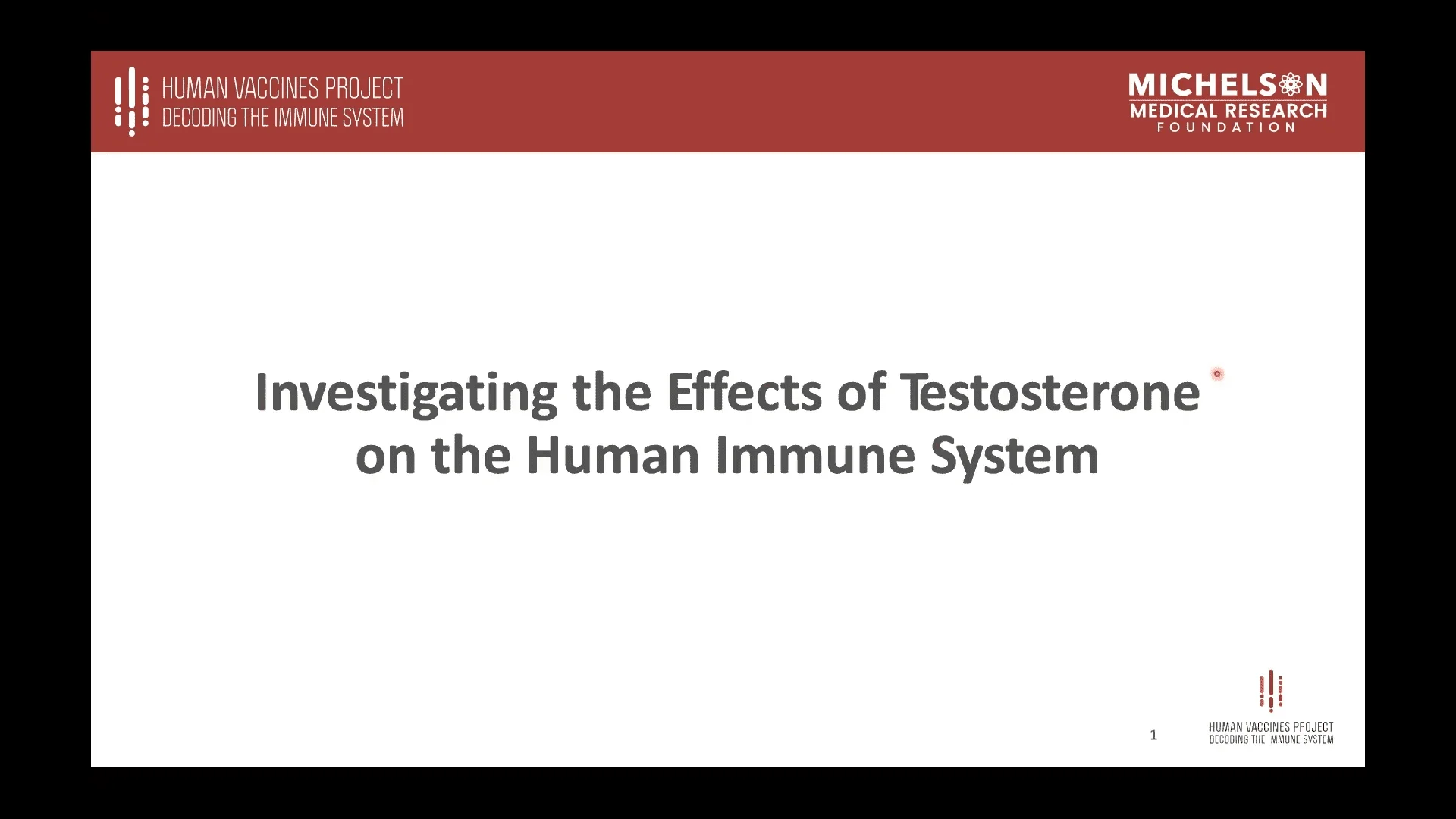 HUMAN VACCINES PROJECT
DECODING THE IMMUNE SYSTEM

MICHELSON
MEDICAL RESEARCH
FOUNDATION

Investigating the Effects of Testosterone on the Human Immune System

1

HUMAN VACCINES PROJECT
DECODING THE IMMUNE SYSTEM